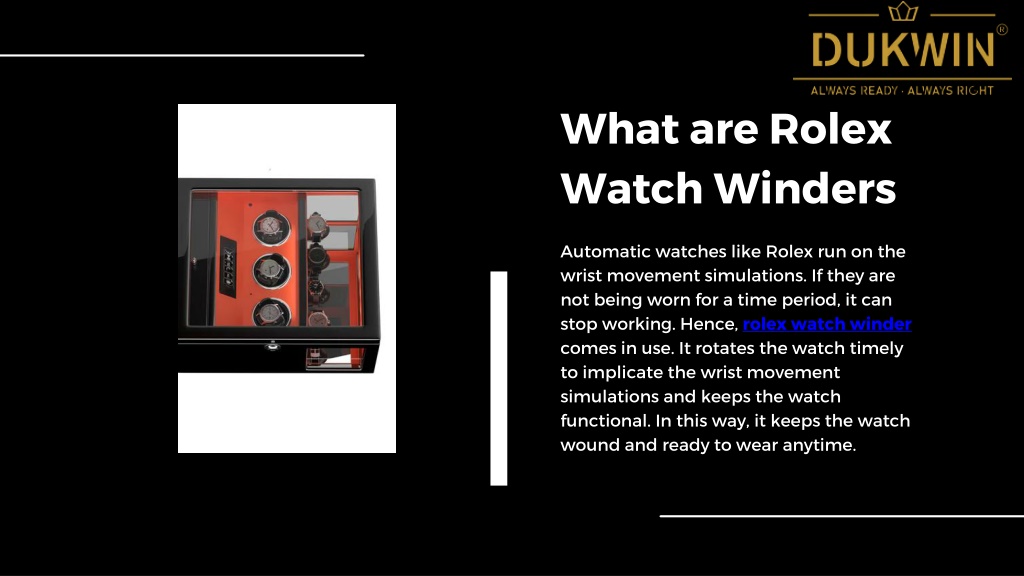 DUKWIN®
ALWAYS READY · ALWAYS RIGHT

What are Rolex Watch Winders

Automatic watches like Rolex run on the wrist movement simulations. If they are not being worn for a time period, it can stop working. Hence, rolex watch winder comes in use. It rotates the watch timely to implicate the wrist movement simulations and keeps the watch functional. In this way, it keeps the watch wound and ready to wear anytime.